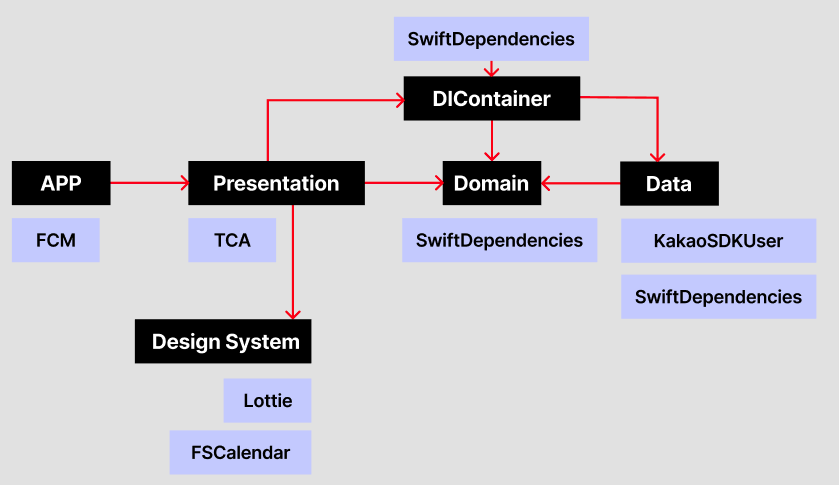 SwiftDependencies

DIContainer

APP

Presentation

Domain

Data

FCM

TCA

SwiftDependencies

KakaoSDKUser

SwiftDependencies

Design System

Lottie

FSCalendar